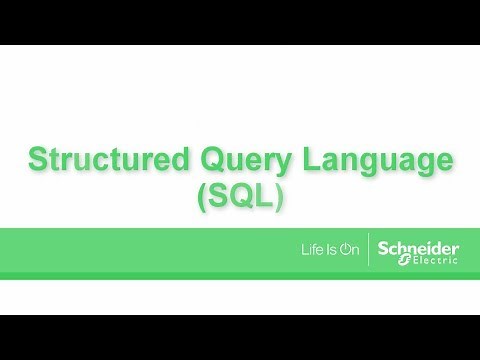 Structured Query Language (SQL)

Life Is On Schneider Electric